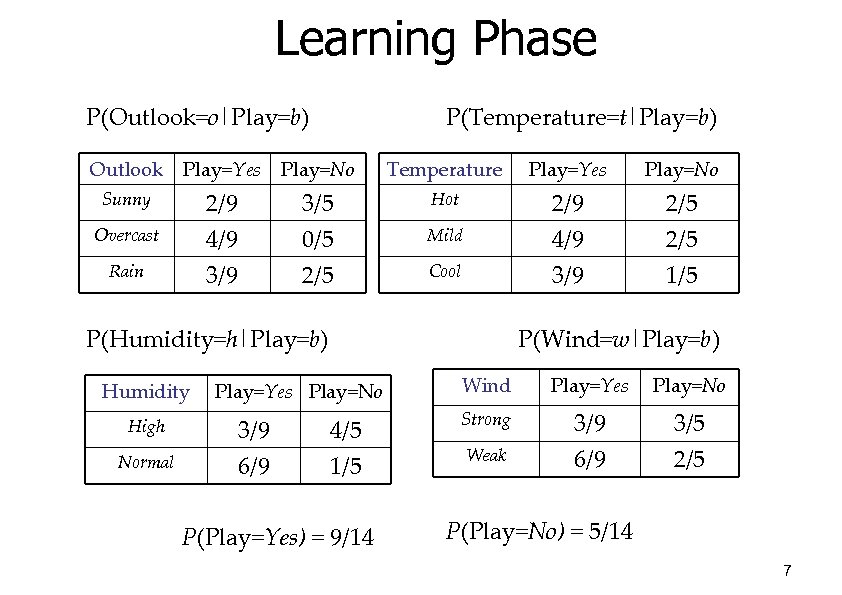 Learning Phase

P(Outlook=o|Play=b)

| Outlook | Play=Yes | Play=No |
|---|---|---|
| Sunny | 2/9 | 3/5 |
| Overcast | 4/9 | 0/5 |
| Rain | 3/9 | 2/5 |

P(Temperature=t|Play=b)

| Temperature | Play=Yes | Play=No |
|---|---|---|
| Hot | 2/9 | 2/5 |
| Mild | 4/9 | 2/5 |
| Cool | 3/9 | 1/5 |

P(Humidity=h|Play=b)

| Humidity | Play=Yes | Play=No |
|---|---|---|
| High | 3/9 | 4/5 |
| Normal | 6/9 | 1/5 |

P(Wind=w|Play=b)

| Wind | Play=Yes | Play=No |
|---|---|---|
| Strong | 3/9 | 3/5 |
| Weak | 6/9 | 2/5 |

P(Play=Yes) = 9/14

P(Play=No) = 5/14

7